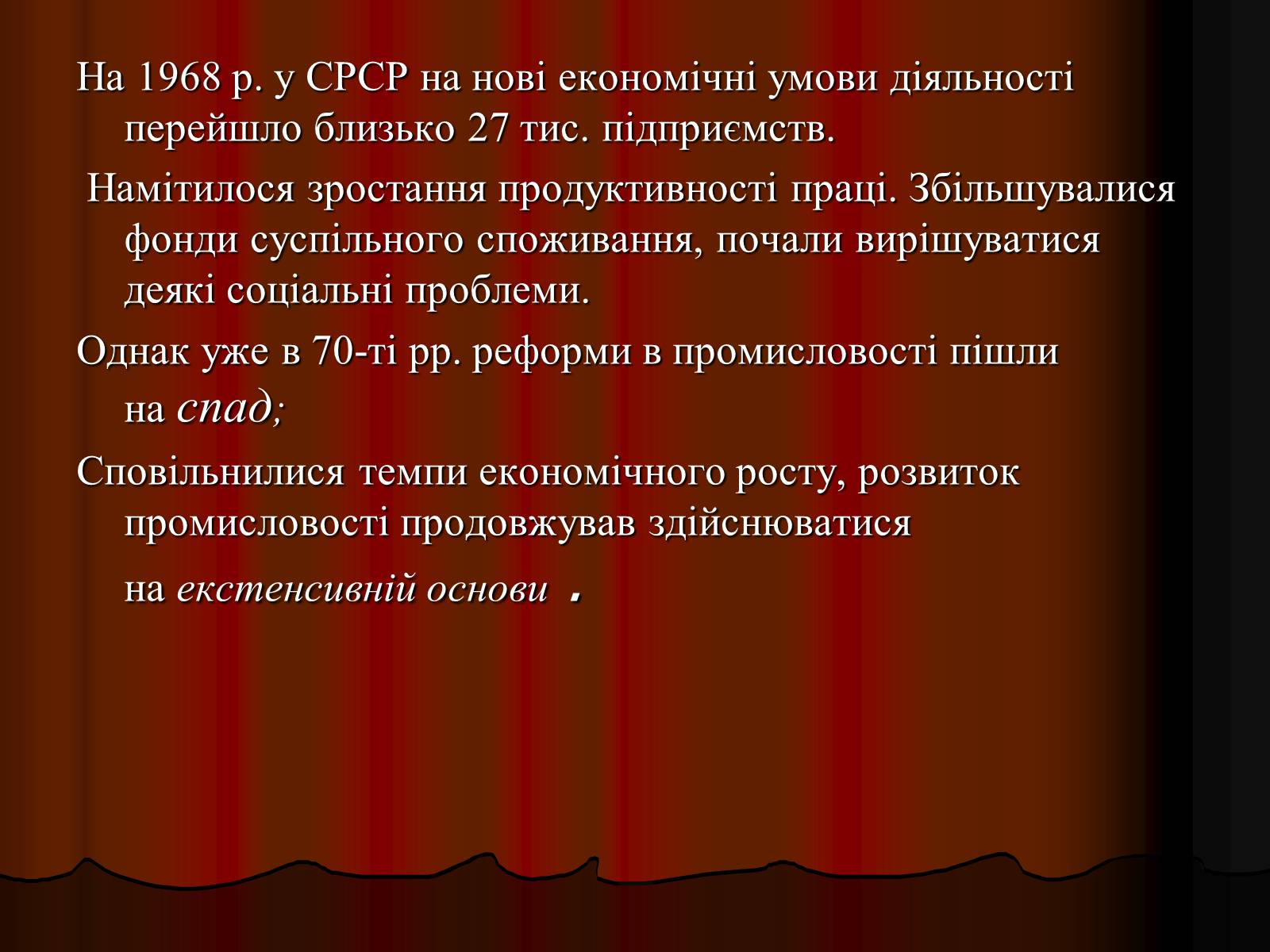 На 1968 р. у СРСР на нові економічні умови діяльності перейшло близько 27 тис. підприємств.

Намітилося зростання продуктивності праці. Збільшувалися фонди суспільного споживання, почали вирішуватися деякі соціальні проблеми.

Однак уже в 70-ті рр. реформи в промисловості пішли на спад;

Сповільнилися темпи економічного росту, розвиток промисловості продовжував здійснюватися на екстенсивній основи .